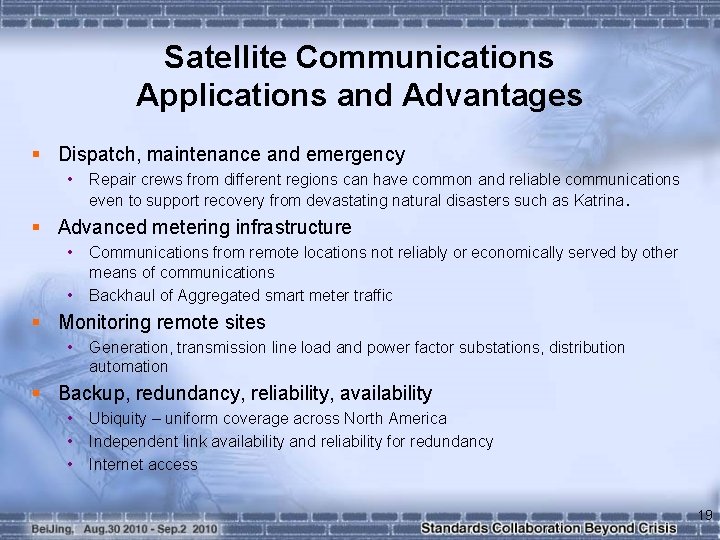 Satellite Communications Applications and Advantages

▪ Dispatch, maintenance and emergency
• Repair crews from different regions can have common and reliable communications even to support recovery from devastating natural disasters such as Katrina.

▪ Advanced metering infrastructure
• Communications from remote locations not reliably or economically served by other means of communications
• Backhaul of Aggregated smart meter traffic

▪ Monitoring remote sites
• Generation, transmission line load and power factor substations, distribution automation

▪ Backup, redundancy, reliability, availability
• Ubiquity – uniform coverage across North America
• Independent link availability and reliability for redundancy
• Internet access

19

BeiJing, Aug.30 2010 - Sep.2 2010

Standards Collaboration Beyond Crisis